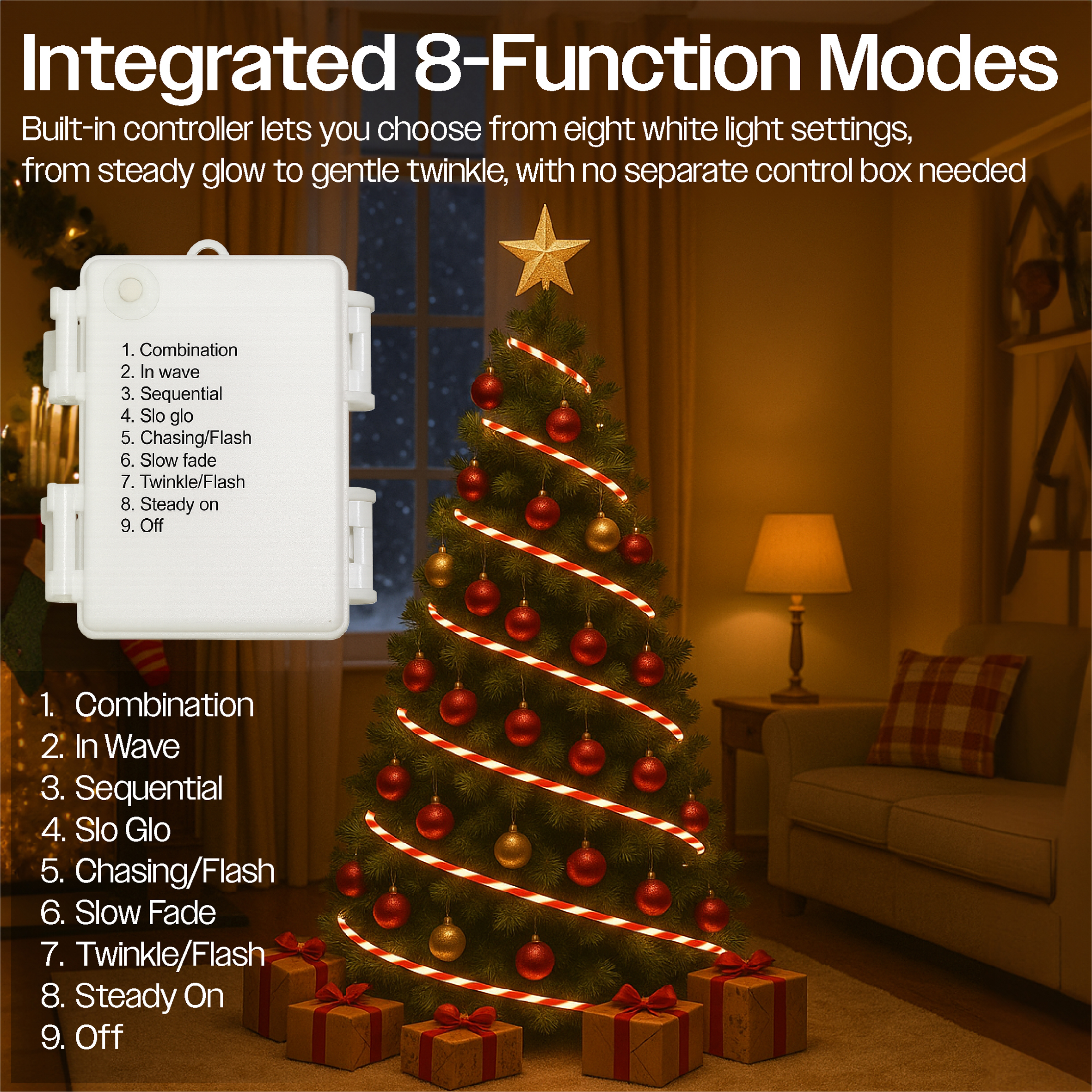 Integrated 8-Function Modes

Built-in controller lets you choose from eight white light settings, from steady glow to gentle twinkle, with no separate control box needed

1. Combination
2. In wave
3. Sequential
4. Slo glo
5. Chasing/Flash
6. Slow fade
7. Twinkle/Flash
8. Steady on
9. Off

1. Combination
2. In Wave
3. Sequential
4. Slo Glo
5. Chasing/Flash
6. Slow Fade
7. Twinkle/Flash
8. Steady On
9. Off